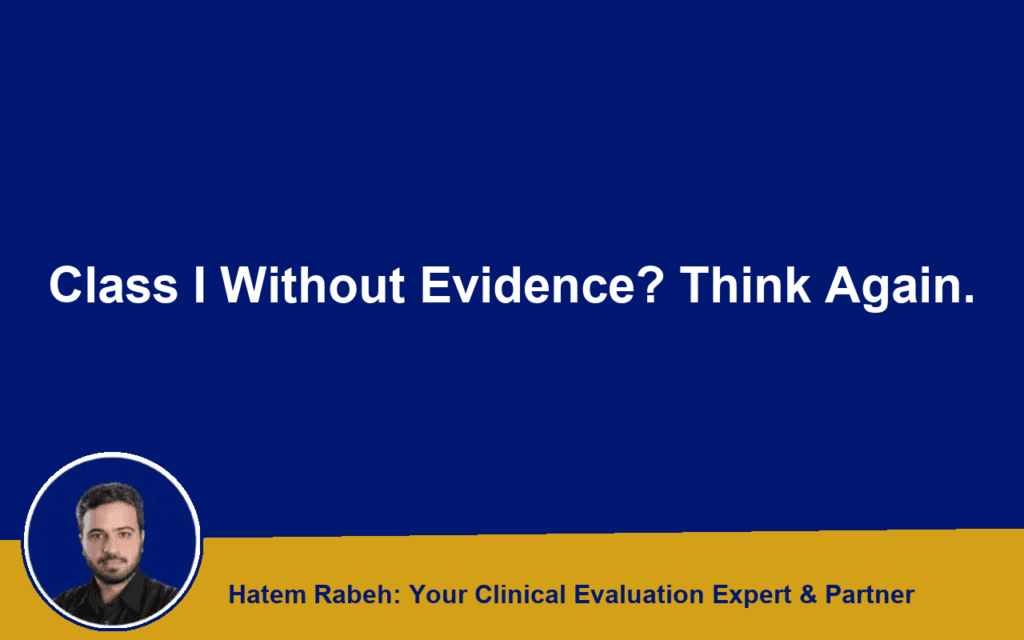 Class I Without Evidence? Think Again.

Hatem Rabeh: Your Clinical Evaluation Expert & Partner